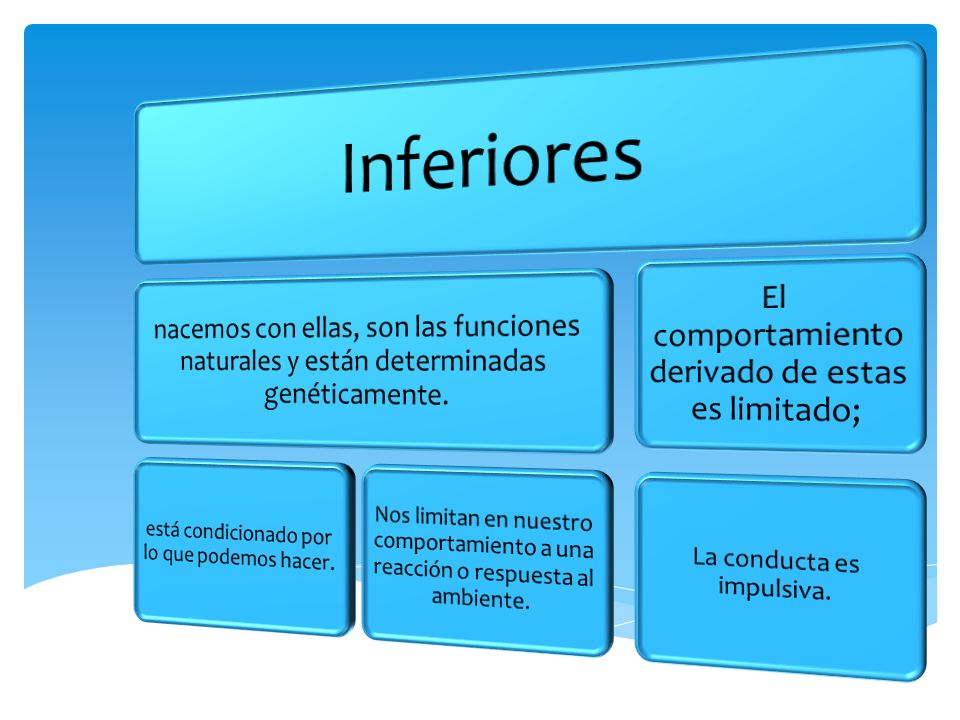 Inferiores

nacemos con ellas, son las funciones naturales y están determinadas genéticamente.

El comportamiento derivado de estas es limitado;

está condicionado por lo que podemos hacer.

Nos limitan en nuestro comportamiento a una reacción o respuesta al ambiente.

La conducta es impulsiva.